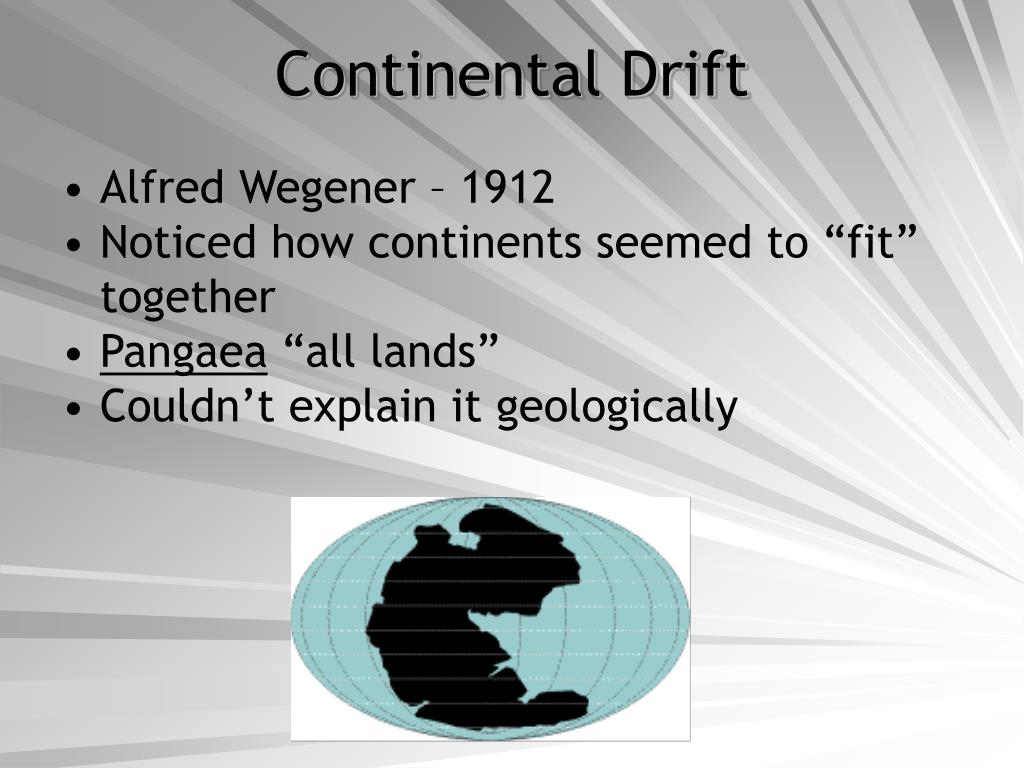 Continental Drift

• Alfred Wegener – 1912
• Noticed how continents seemed to “fit” together
• Pangaea “all lands”
• Couldn’t explain it geologically